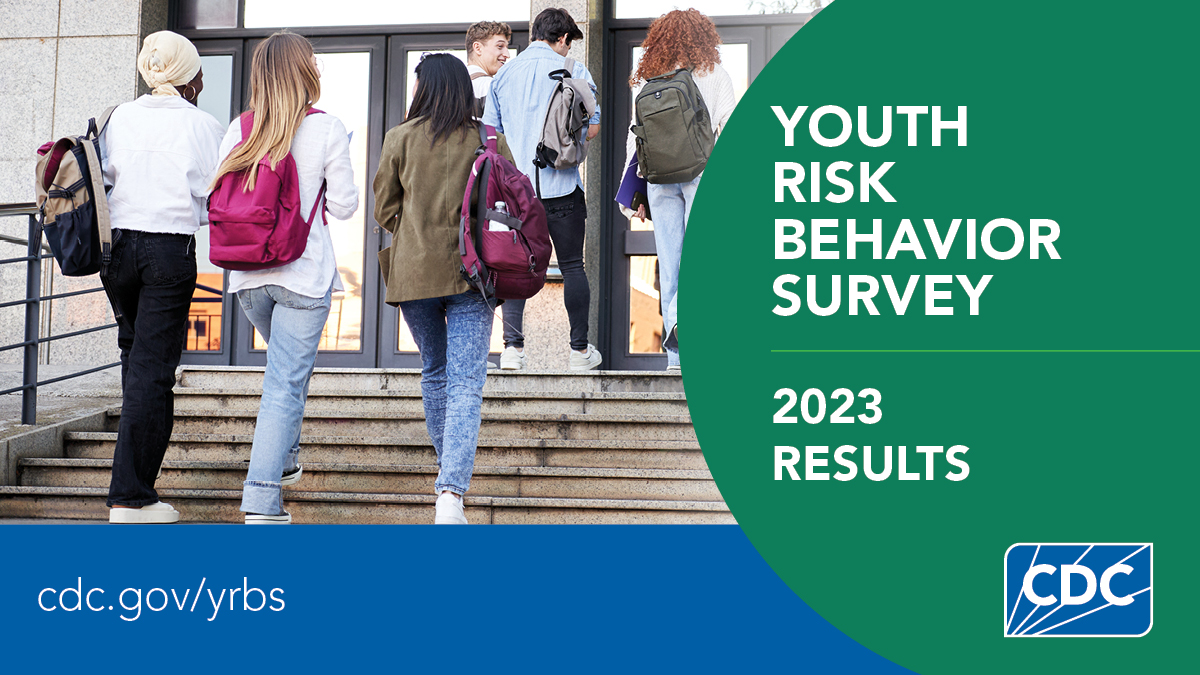 YOUTH RISK BEHAVIOR SURVEY

2023 RESULTS

cdc.gov/yrbs

CDC